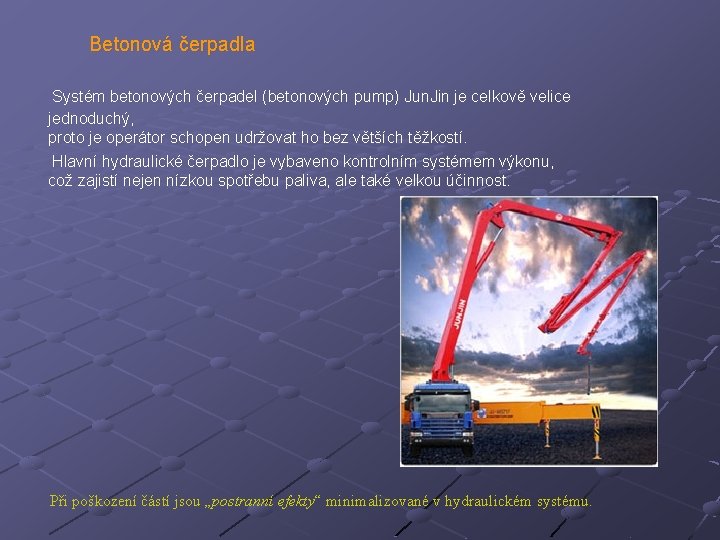 Betonová čerpadla

Systém betonových čerpadel (betonových pump) JunJin je celkově velice jednoduchý,
proto je operátor schopen udržovat ho bez větších těžkostí.

Hlavní hydraulické čerpadlo je vybaveno kontrolním systémem výkonu, což zajistí nejen nízkou spotřebu paliva, ale také velkou účinnost.

JUNJIN

Při poškození částí jsou „postranní efekty“ minimalizované v hydraulickém systému.